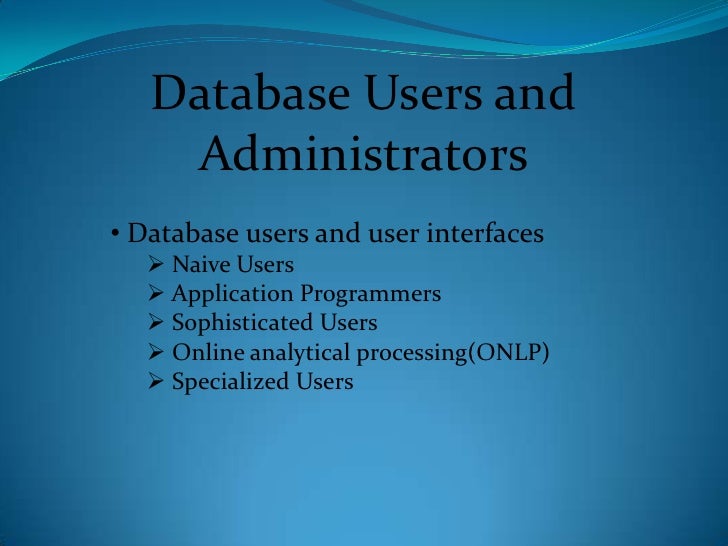 Database Users and Administrators

• Database users and user interfaces
➢ Naive Users
➢ Application Programmers
➢ Sophisticated Users
➢ Online analytical processing(ONLP)
➢ Specialized Users